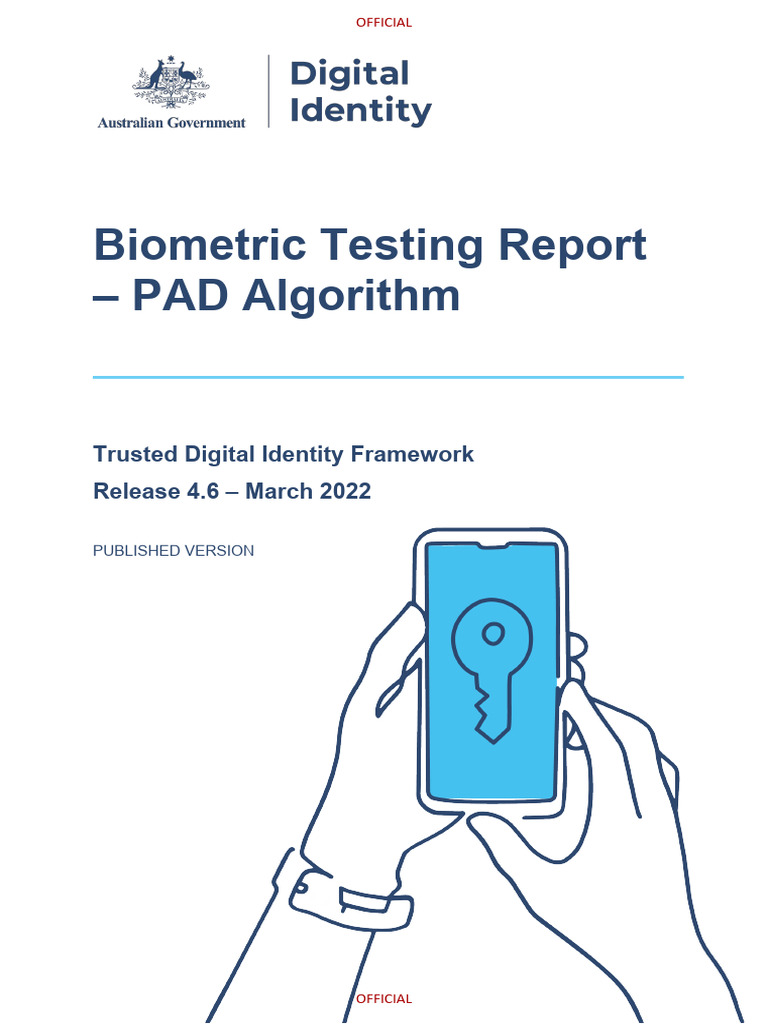 OFFICIAL

Australian Government

Digital Identity

Biometric Testing Report – PAD Algorithm

Trusted Digital Identity Framework

Release 4.6 – March 2022

PUBLISHED VERSION

OFFICIAL